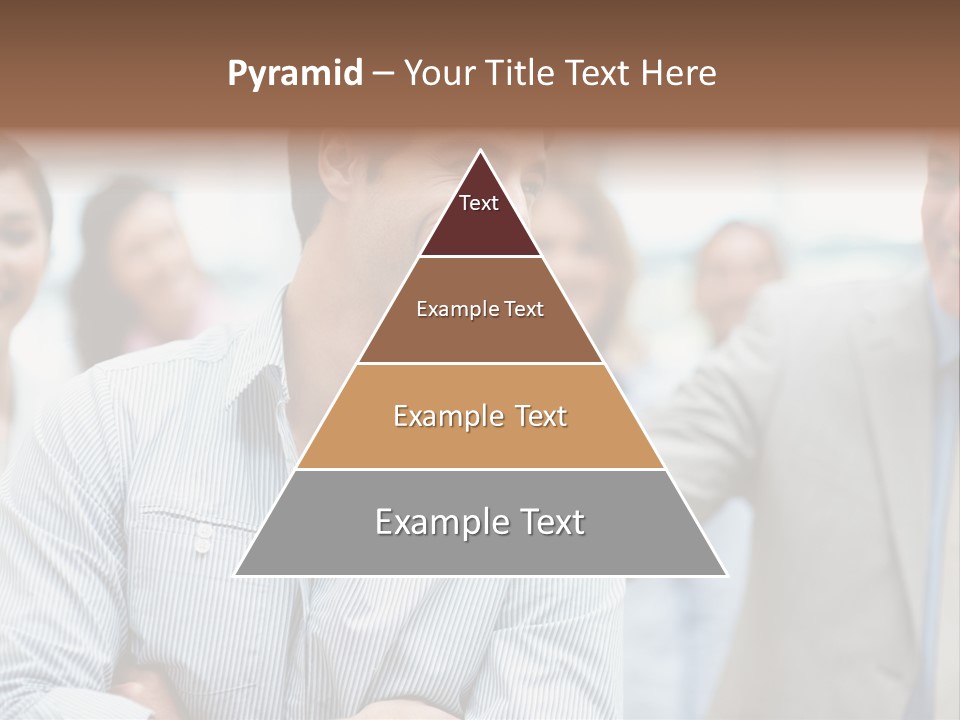 Pyramid – Your Title Text Here

Text

Example Text

Example Text

Example Text